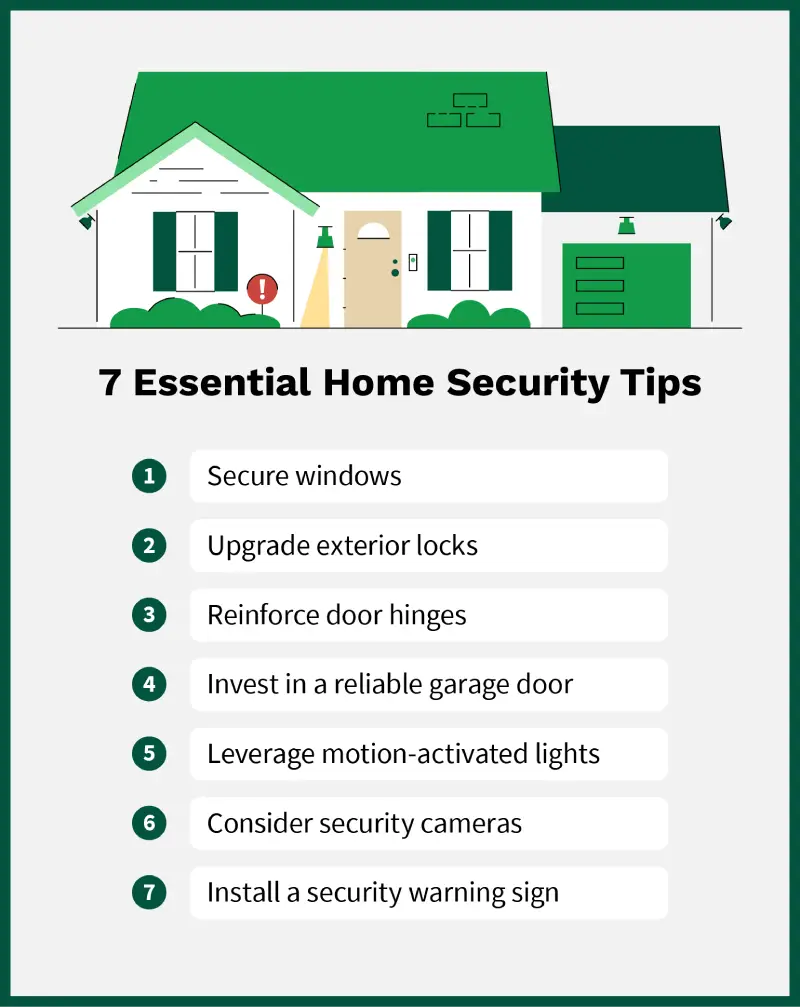 7 Essential Home Security Tips

1 Secure windows

2 Upgrade exterior locks

3 Reinforce door hinges

4 Invest in a reliable garage door

5 Leverage motion-activated lights

6 Consider security cameras

7 Install a security warning sign